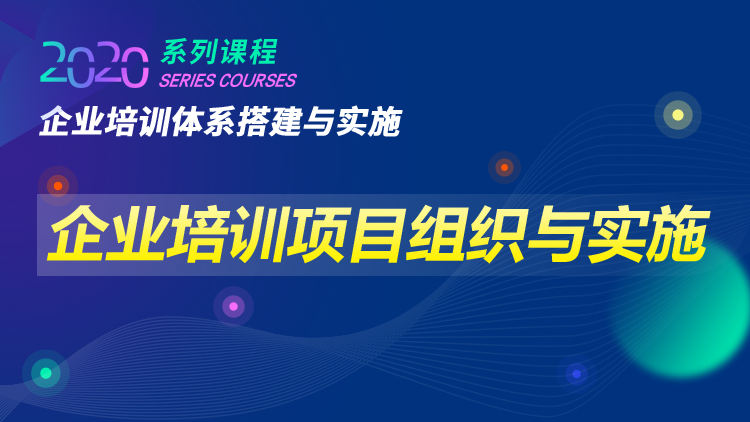 2020 系列课程
SERIES COURSES
企业培训体系搭建与实施

企业培训项目组织与实施